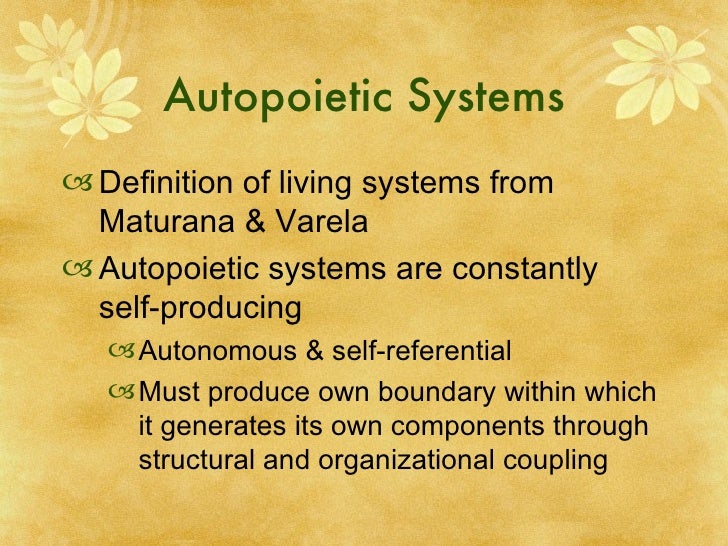 Autopoietic Systems

Definition of living systems from Maturana & Varela

Autopoietic systems are constantly self-producing

Autonomous & self-referential

Must produce own boundary within which it generates its own components through structural and organizational coupling